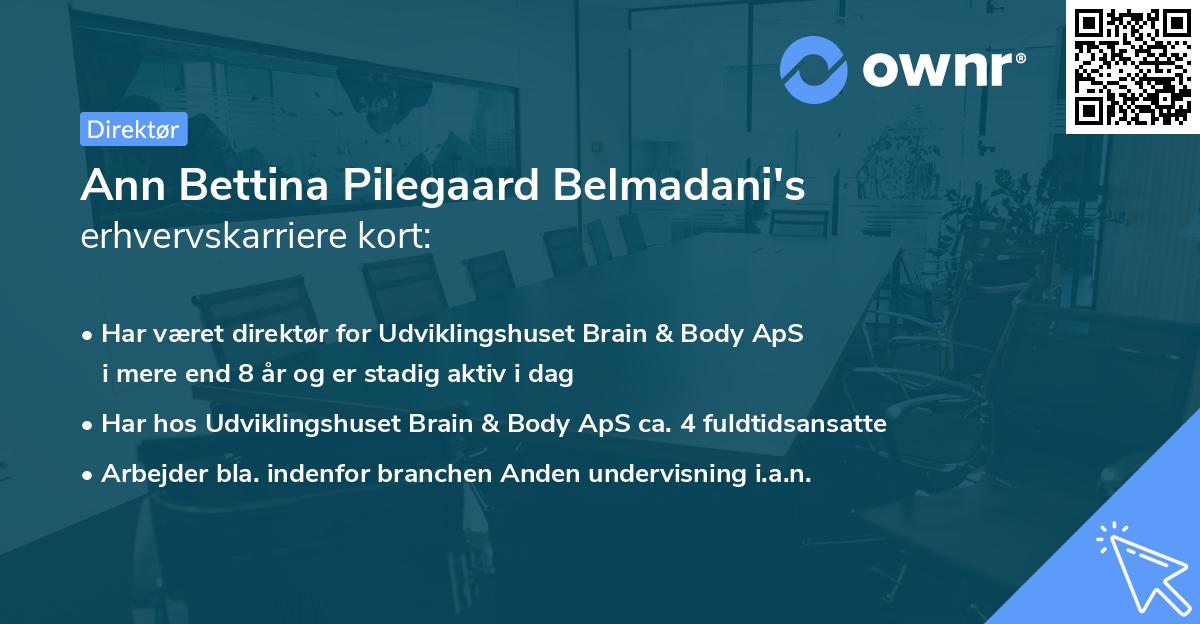 ownr®

Direktør

Ann Bettina Pilegaard Belmadani's erhvervskarriere kort:

• Har været direktør for Udviklingshuset Brain & Body ApS i mere end 8 år og er stadig aktiv i dag

• Har hos Udviklingshuset Brain & Body ApS ca. 4 fuldtidsansatte

• Arbejder bla. indenfor branchen Anden undervisning i.a.n.